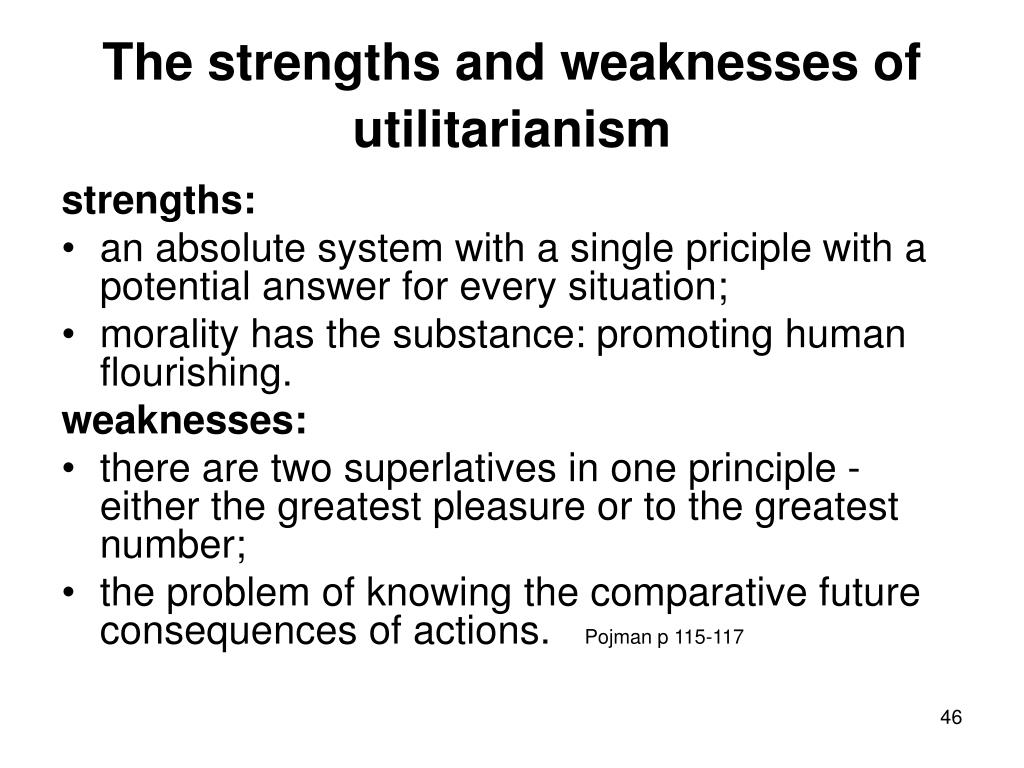 The strengths and weaknesses of utilitarianism

strengths:

• an absolute system with a single priciple with a potential answer for every situation;
• morality has the substance: promoting human flourishing.

weaknesses:

• there are two superlatives in one principle - either the greatest pleasure or to the greatest number;
• the problem of knowing the comparative future consequences of actions. Pojman p 115-117

46